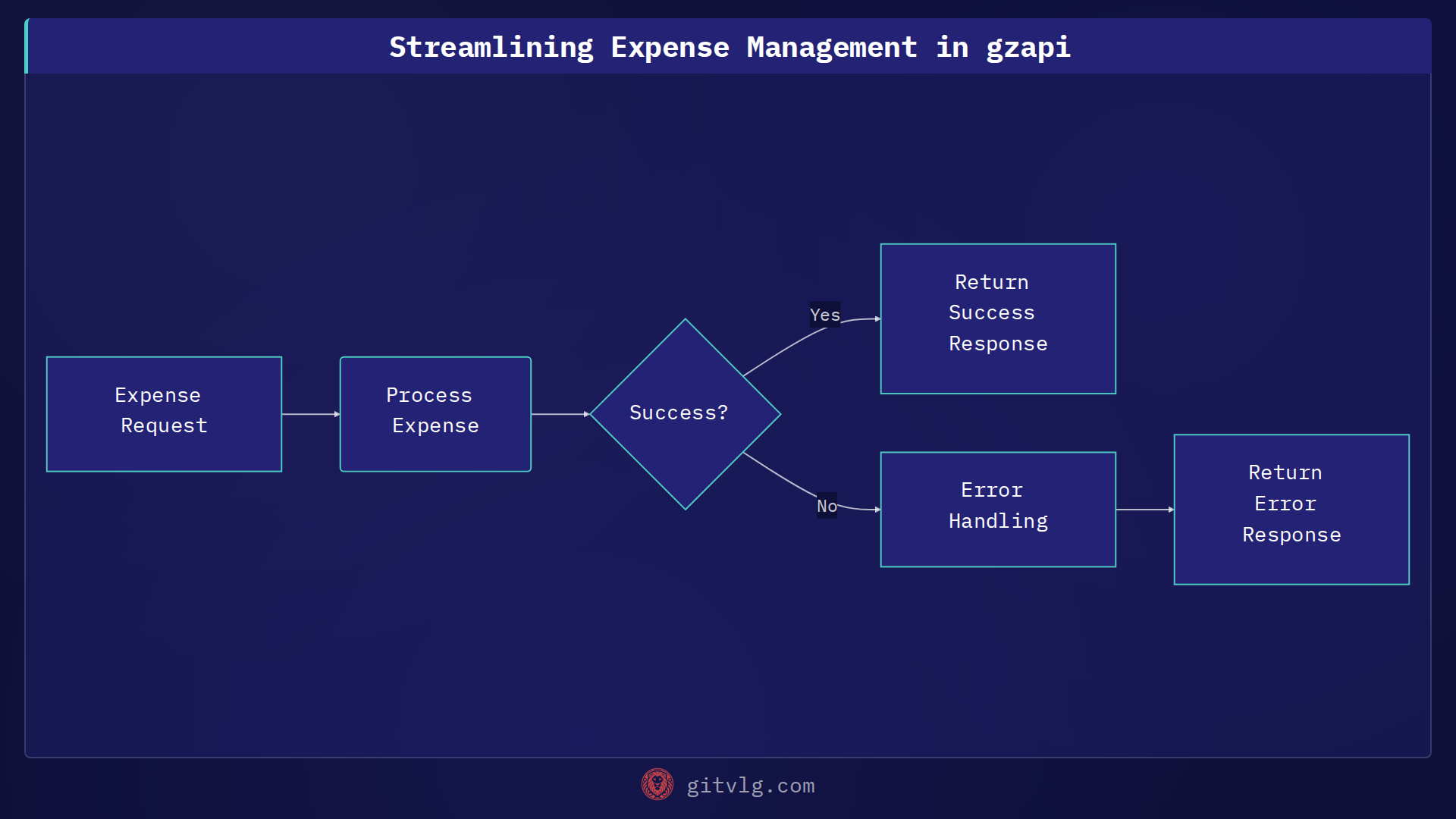 Streamlining Expense Management in gzapi

Expense Request

Process Expense

Success?

Yes

Return Success Response

No

Error Handling

Return Error Response

gitvlg.com